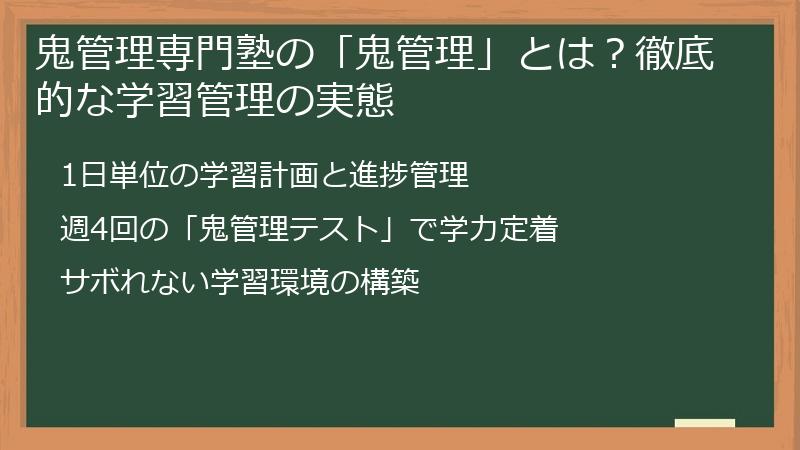 鬼管理専門塾の「鬼管理」とは？徹底的な学習管理の実態

1日単位の学習計画と進捗管理

週4回の「鬼管理テスト」で学力定着

サボれない学習環境の構築